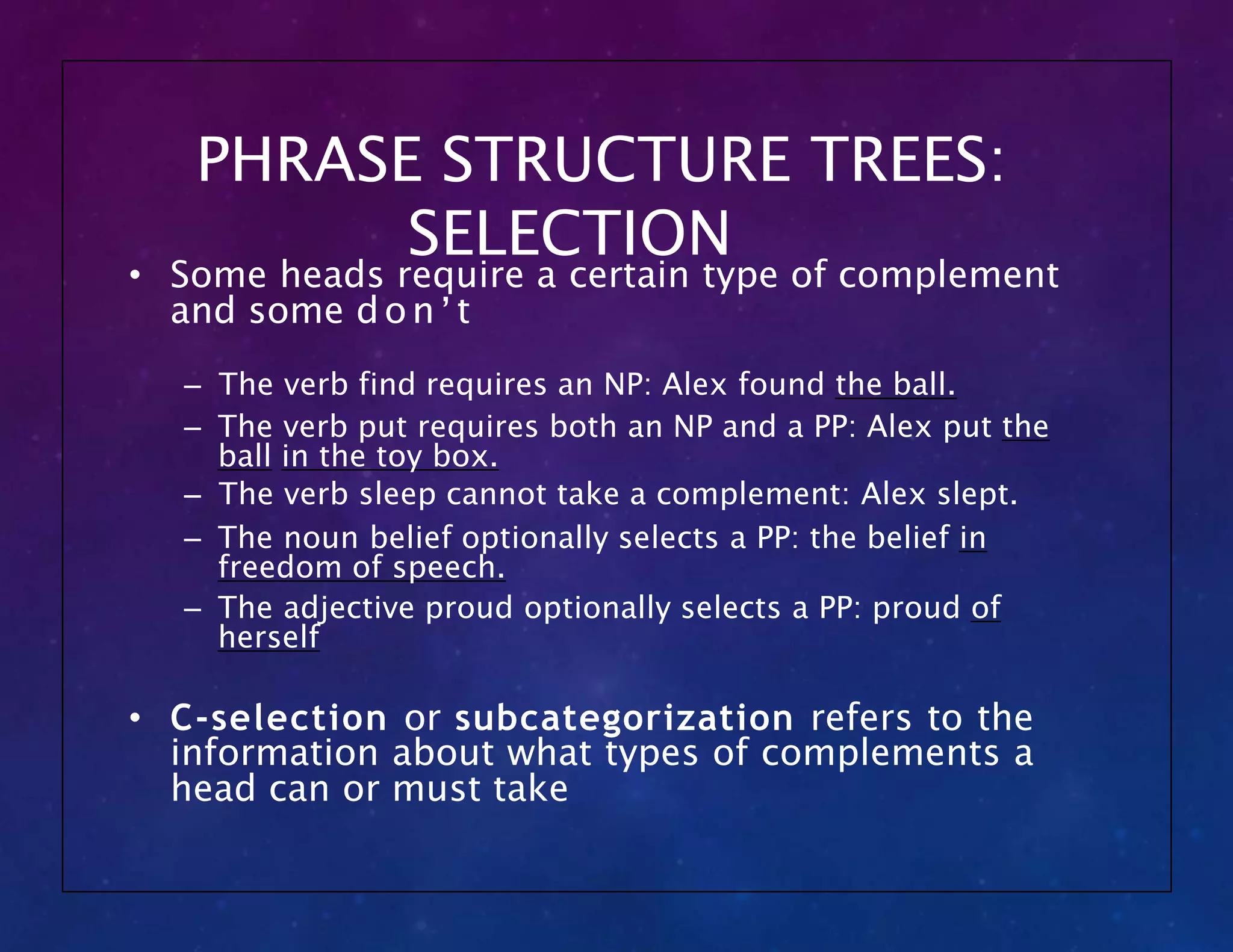 PHRASE STRUCTURE TREES: SELECTION

• Some heads require a certain type of complement and some don't

– The verb find requires an NP: Alex found the ball.
– The verb put requires both an NP and a PP: Alex put the ball in the toy box.
– The verb sleep cannot take a complement: Alex slept.
– The noun belief optionally selects a PP: the belief in freedom of speech.
– The adjective proud optionally selects a PP: proud of herself

• C-selection or subcategorization refers to the information about what types of complements a head can or must take